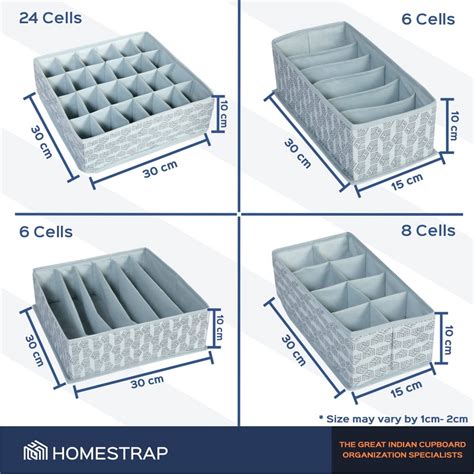 24 Cells

30 cm

30 cm

10 cm

6 Cells

30 cm

15 cm

10 cm

6 Cells

30 cm

30 cm

10 cm

8 Cells

30 cm

15 cm

10 cm

* Size may vary by 1cm- 2cm

HOMESTRAP

THE GREAT INDIAN CUPBOARD ORGANIZATION SPECIALISTS